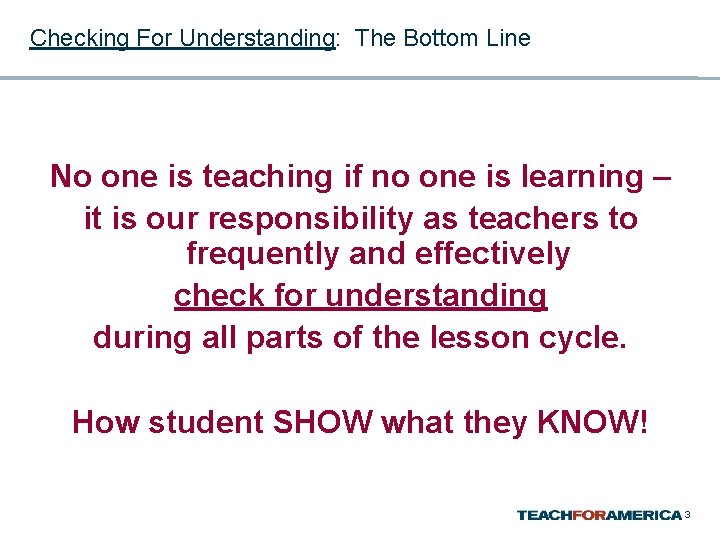 Checking For Understanding: The Bottom Line

No one is teaching if no one is learning – it is our responsibility as teachers to frequently and effectively check for understanding during all parts of the lesson cycle.

How student SHOW what they KNOW!

TEACHFORAMERICA 3